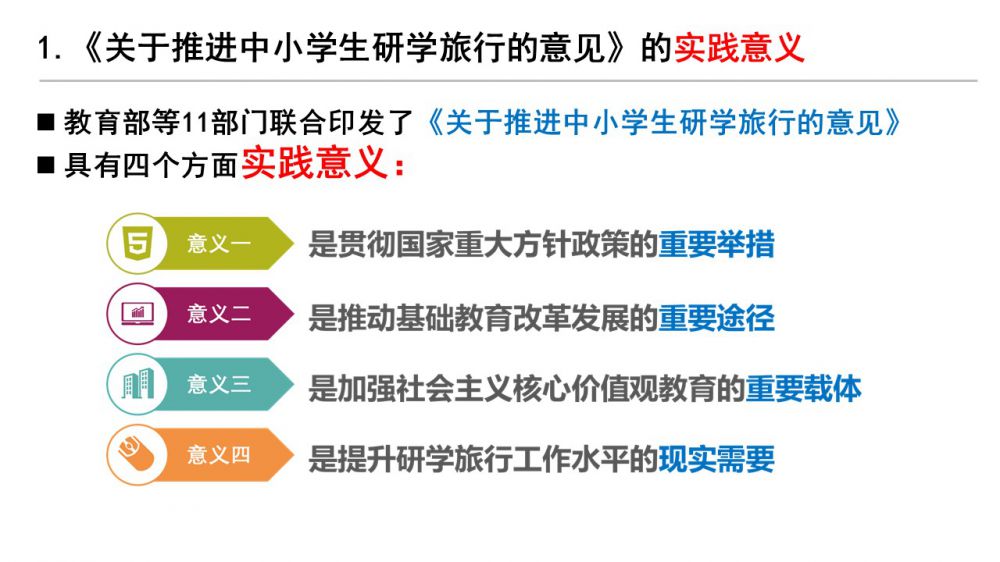 1.《关于推进中小学生研学旅行的意见》的实践意义

■ 教育部等11部门联合印发了《关于推进中小学生研学旅行的意见》
■ 具有四个方面实践意义：

5 意义一 是贯彻国家重大方针政策的重要举措

意义二 是推动基础教育改革发展的重要途径

意义三 是加强社会主义核心价值观教育的重要载体

意义四 是提升研学旅行工作水平的现实需要